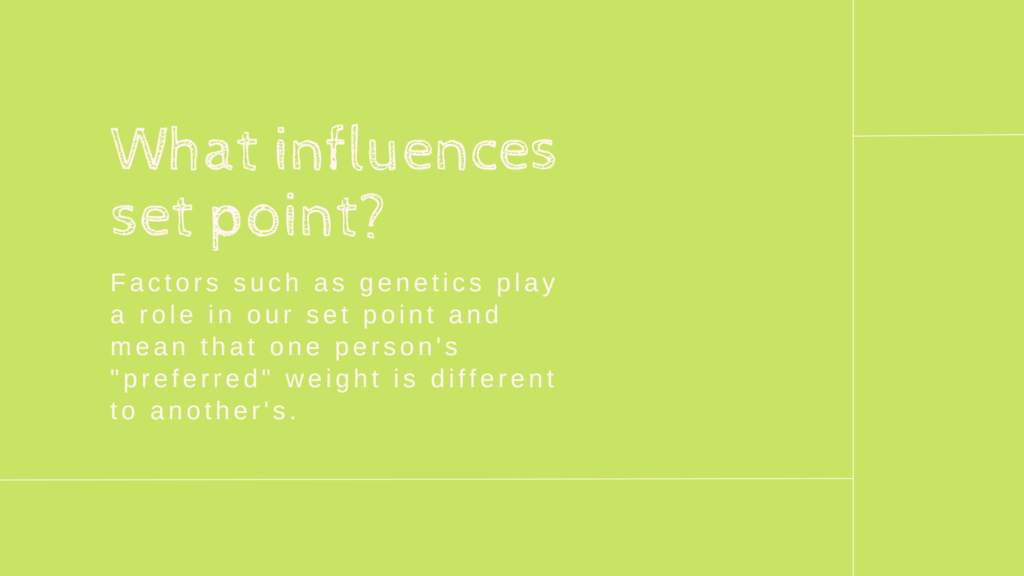 What influences set point?

Factors such as genetics play a role in our set point and mean that one person's "preferred" weight is different to another's.